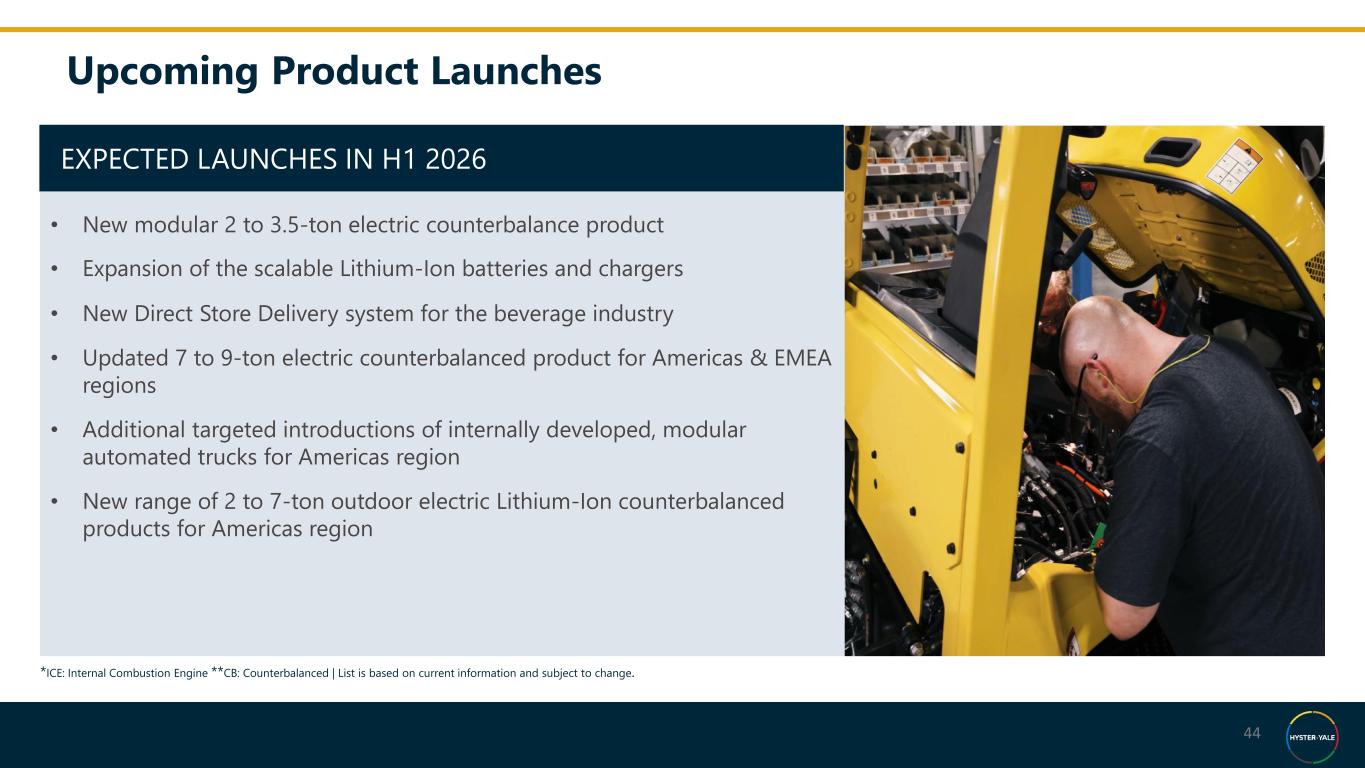 Upcoming Product Launches

EXPECTED LAUNCHES IN H1 2026

• New modular 2 to 3.5-ton electric counterbalance product
• Expansion of the scalable Lithium-Ion batteries and chargers
• New Direct Store Delivery system for the beverage industry
• Updated 7 to 9-ton electric counterbalanced product for Americas & EMEA regions
• Additional targeted introductions of internally developed, modular automated trucks for Americas region
• New range of 2 to 7-ton outdoor electric Lithium-Ion counterbalanced products for Americas region

*ICE: Internal Combustion Engine **CB: Counterbalanced | List is based on current information and subject to change.

44

HYSTER-YALE